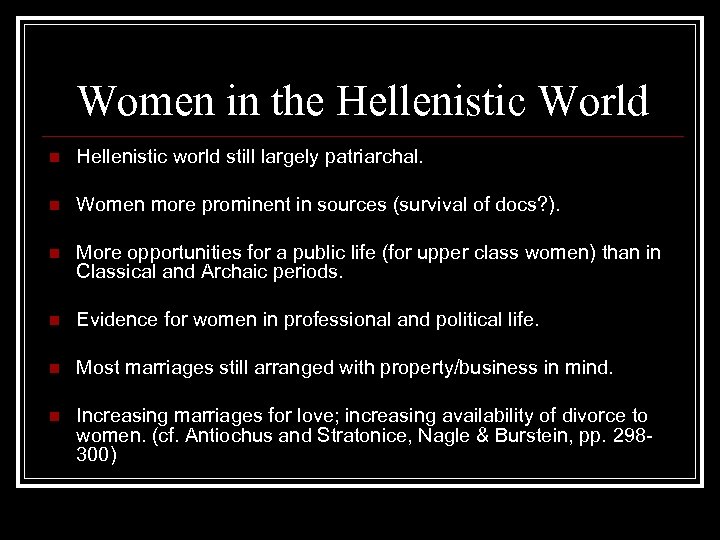 Women in the Hellenistic World

Hellenistic world still largely patriarchal.

Women more prominent in sources (survival of docs?).

More opportunities for a public life (for upper class women) than in Classical and Archaic periods.

Evidence for women in professional and political life.

Most marriages still arranged with property/business in mind.

Increasing marriages for love; increasing availability of divorce to women. (cf. Antiochus and Stratonice, Nagle & Burstein, pp. 298-300)